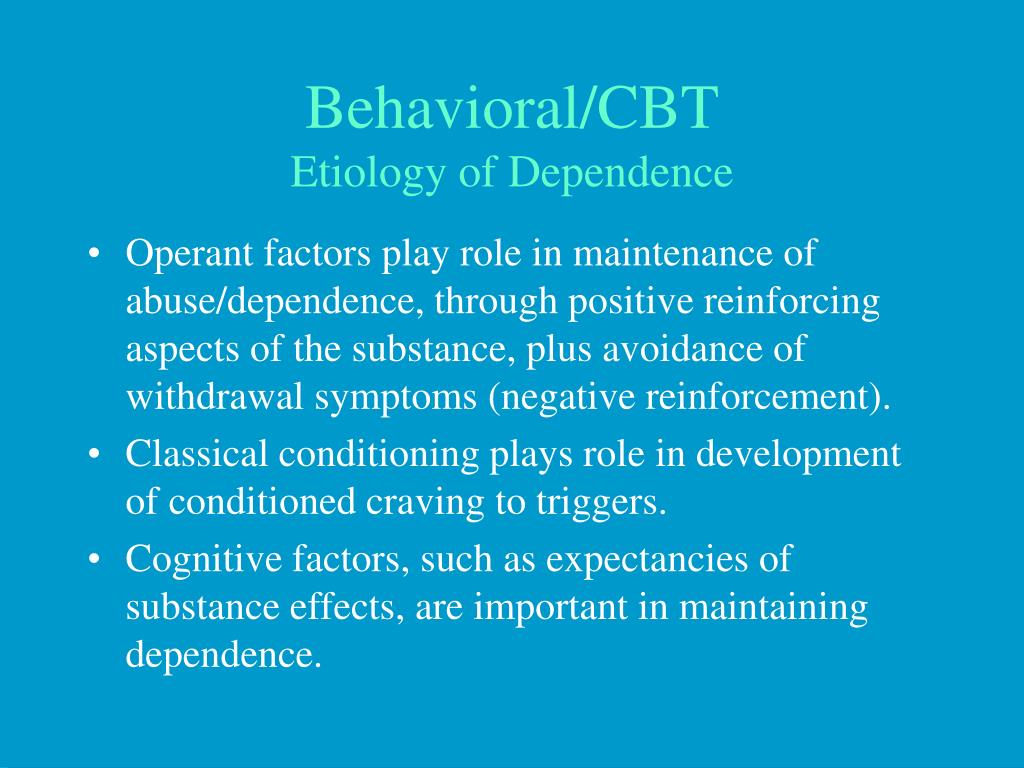 Behavioral/CBT
Etiology of Dependence

• Operant factors play role in maintenance of abuse/dependence, through positive reinforcing aspects of the substance, plus avoidance of withdrawal symptoms (negative reinforcement).
• Classical conditioning plays role in development of conditioned craving to triggers.
• Cognitive factors, such as expectancies of substance effects, are important in maintaining dependence.